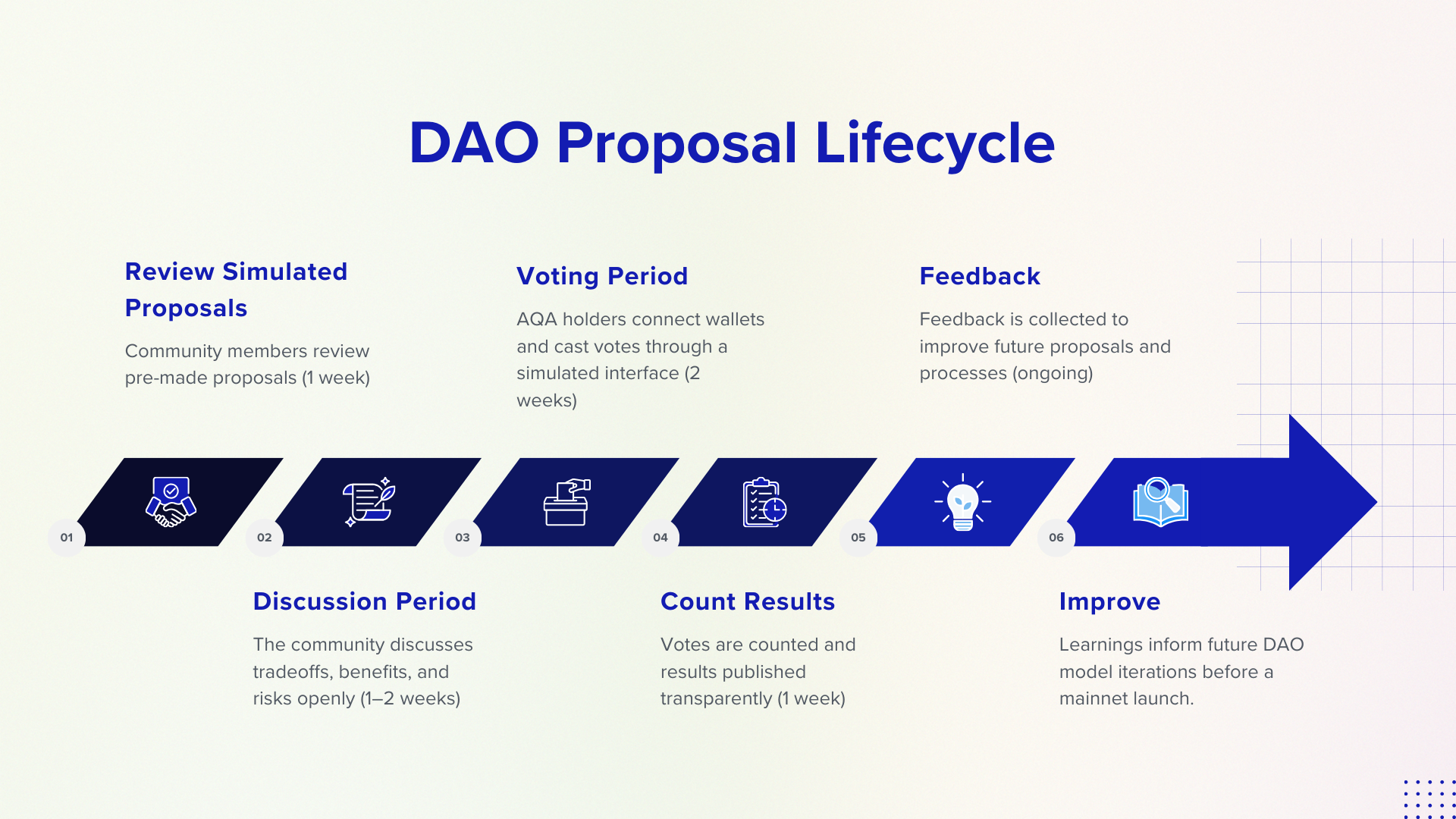 DAO Proposal Lifecycle

Review Simulated Proposals

Community members review pre-made proposals (1 week)

Voting Period

AQA holders connect wallets and cast votes through a simulated interface (2 weeks)

Feedback

Feedback is collected to improve future proposals and processes (ongoing)

01

02

03

04

05

06

Discussion Period

The community discusses tradeoffs, benefits, and risks openly (1–2 weeks)

Count Results

Votes are counted and results published transparently (1 week)

Improve

Learnings inform future DAO model iterations before a mainnet launch.